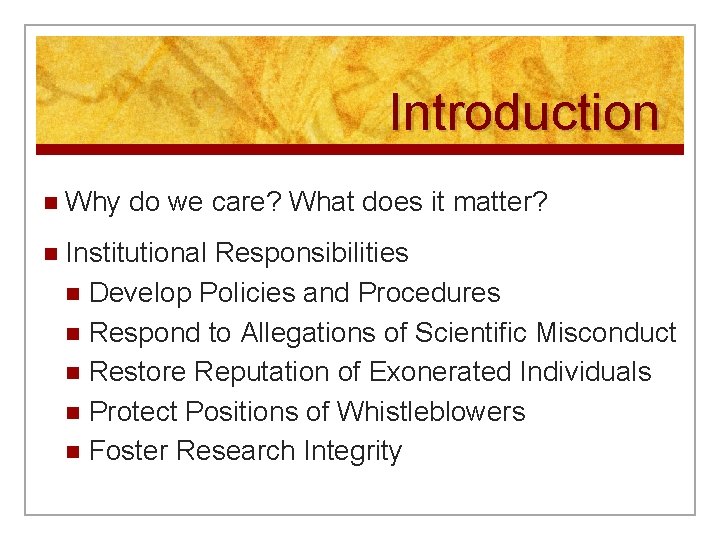 Introduction

- Why do we care? What does it matter?
- Institutional Responsibilities
  - Develop Policies and Procedures
  - Respond to Allegations of Scientific Misconduct
  - Restore Reputation of Exonerated Individuals
  - Protect Positions of Whistleblowers
  - Foster Research Integrity